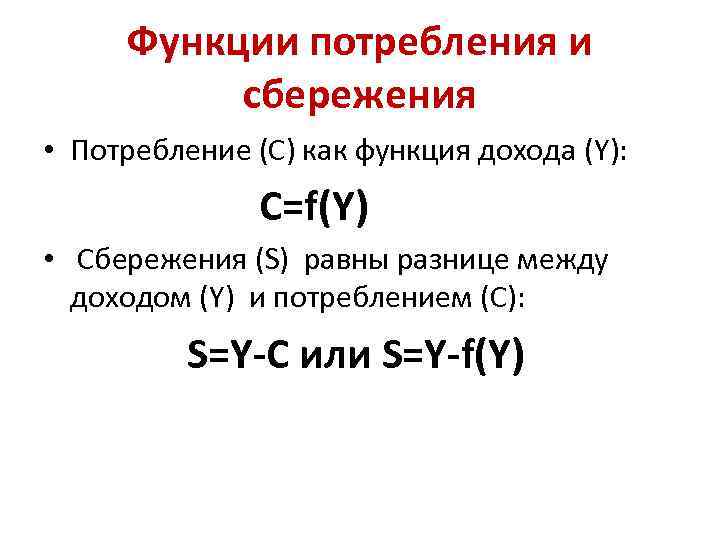 Функции потребления и сбережения

• Потребление (С) как функция дохода (Y):

$C=f(Y)$

• Сбережения (S) равны разнице между доходом (Y) и потреблением (С):

$S=Y-C$ или $S=Y-f(Y)$